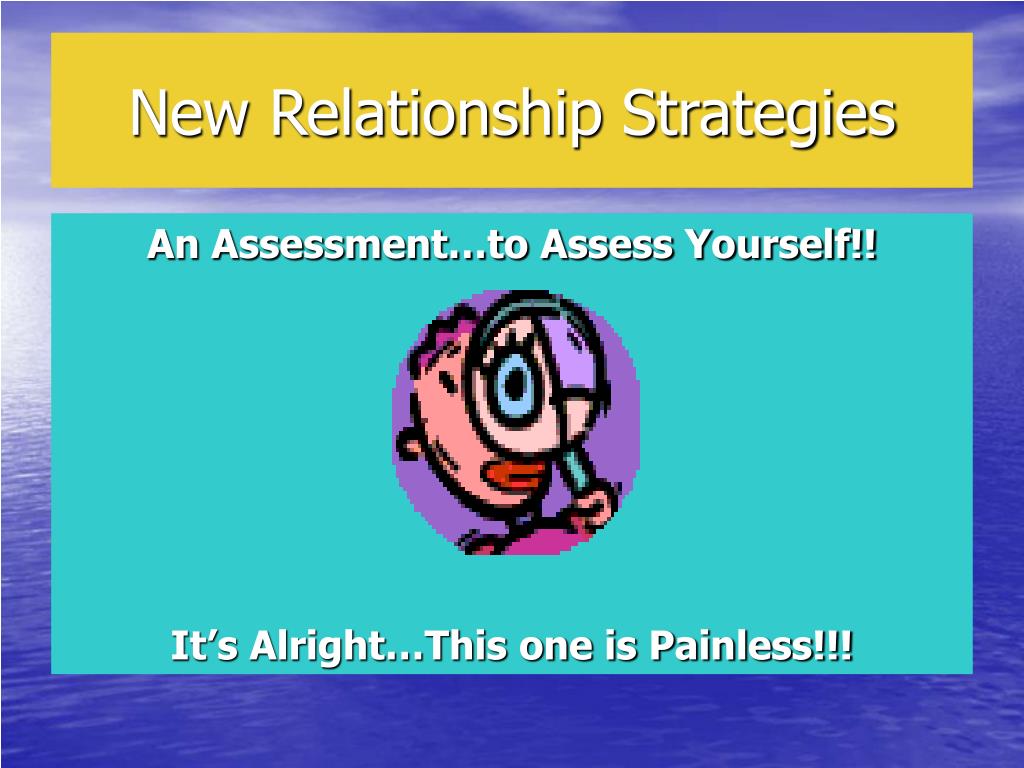 New Relationship Strategies

An Assessment…to Assess Yourself!!

It’s Alright…This one is Painless!!!